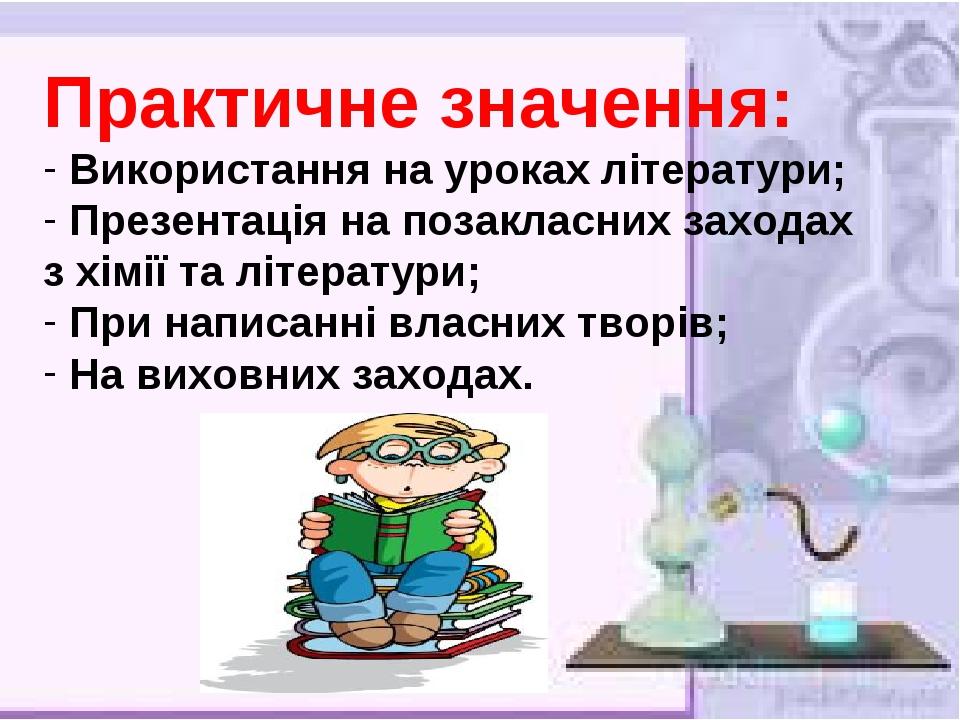 Практичне значення:
- Використання на уроках літератури;
- Презентація на позакласних заходах з хімії та літератури;
- При написанні власних творів;
- На виховних заходах.